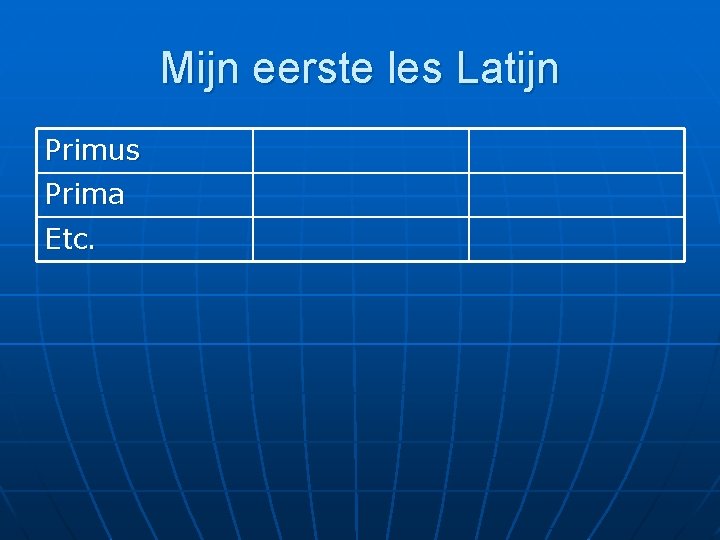 Mijn eerste les Latijn

| Primus | | |
|---|---|---|
| Prima | | |
| Etc. | | |